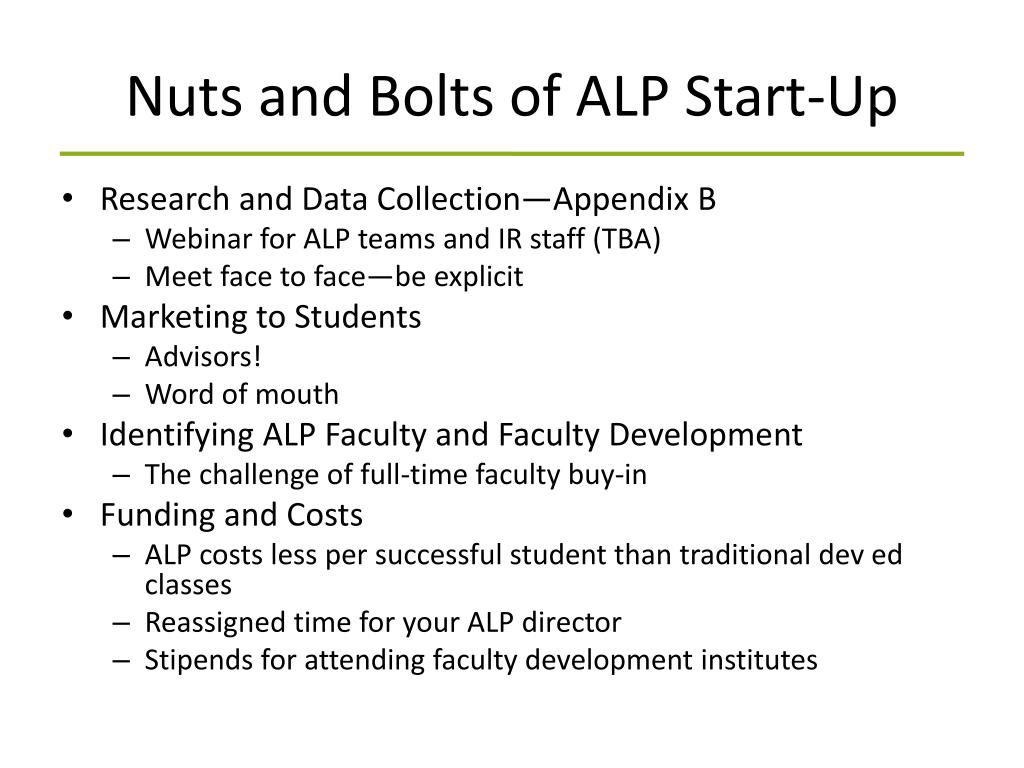 Nuts and Bolts of ALP Start-Up

• Research and Data Collection—Appendix B
– Webinar for ALP teams and IR staff (TBA)
– Meet face to face—be explicit
• Marketing to Students
– Advisors!
– Word of mouth
• Identifying ALP Faculty and Faculty Development
– The challenge of full-time faculty buy-in
• Funding and Costs
– ALP costs less per successful student than traditional dev ed classes
– Reassigned time for your ALP director
– Stipends for attending faculty development institutes